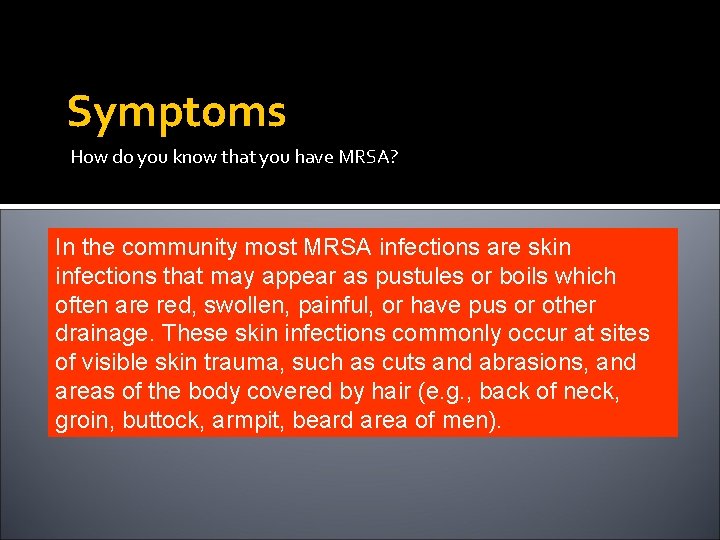 Symptoms

How do you know that you have MRSA?

In the community most MRSA infections are skin infections that may appear as pustules or boils which often are red, swollen, painful, or have pus or other drainage. These skin infections commonly occur at sites of visible skin trauma, such as cuts and abrasions, and areas of the body covered by hair (e.g., back of neck, groin, buttock, armpit, beard area of men).